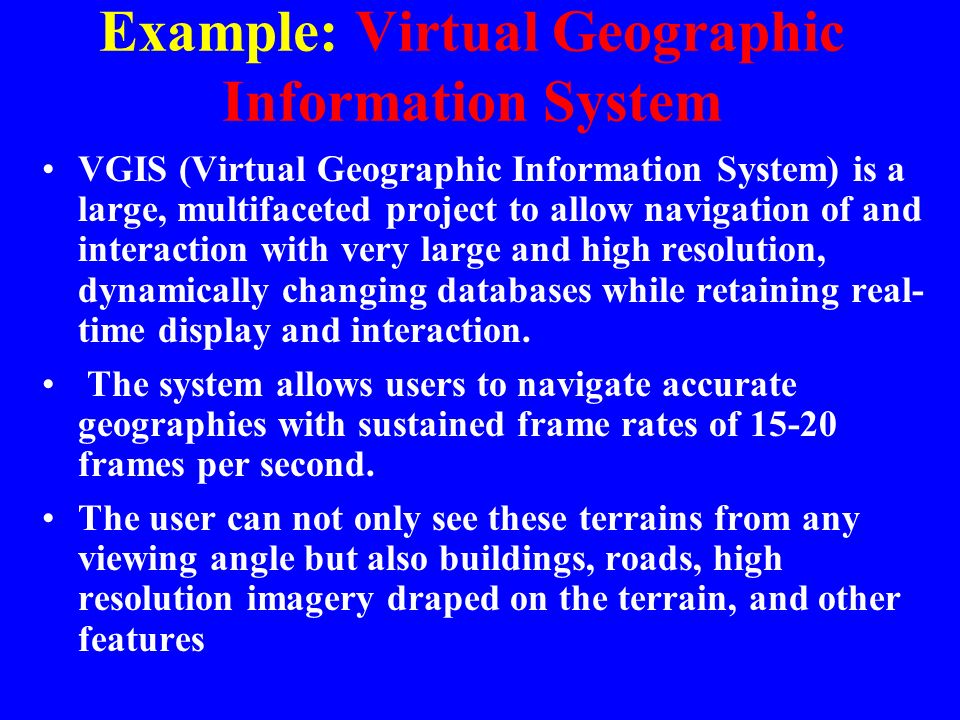 Example: Virtual Geographic Information System

• VGIS (Virtual Geographic Information System) is a large, multifaceted project to allow navigation of and interaction with very large and high resolution, dynamically changing databases while retaining real-time display and interaction.

• The system allows users to navigate accurate geographies with sustained frame rates of 15-20 frames per second.

• The user can not only see these terrains from any viewing angle but also buildings, roads, high resolution imagery draped on the terrain, and other features